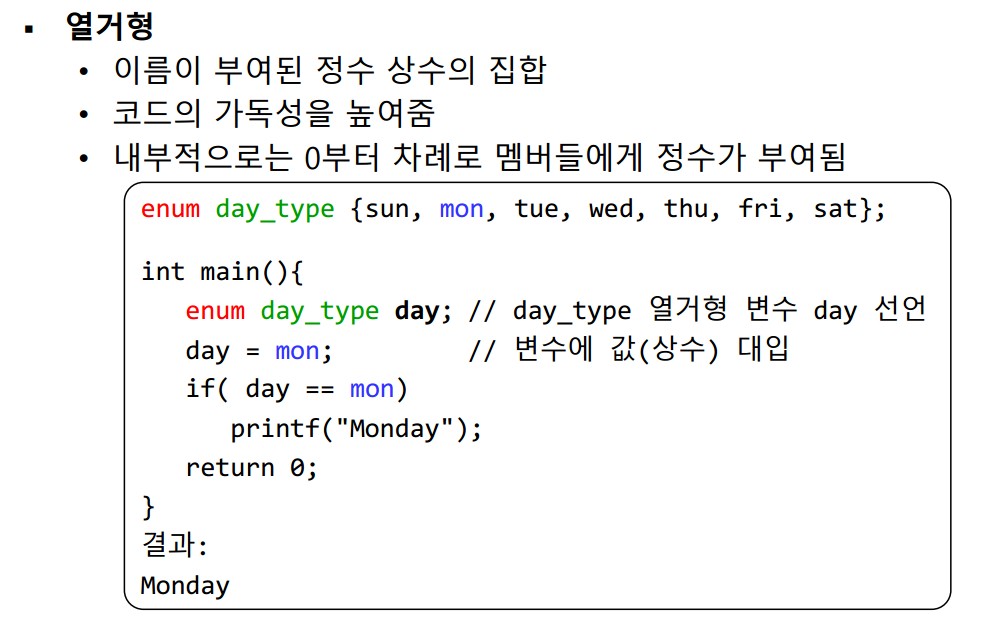 ▪ 열거형
• 이름이 부여된 정수 상수의 집합
• 코드의 가독성을 높여줌
• 내부적으로는 0부터 차례로 멤버들에게 정수가 부여됨

enum day_type {sun, mon, tue, wed, thu, fri, sat};

int main(){
   enum day_type day; // day_type 열거형 변수 day 선언
   day = mon;         // 변수에 값(상수) 대입
   if( day == mon)
      printf("Monday");
   return 0;
}
결과:
Monday